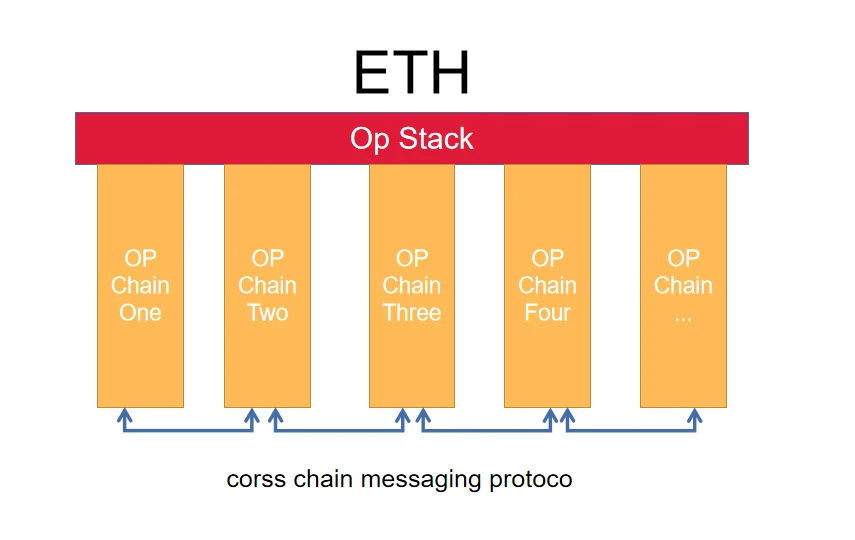 ETH

Op Stack

OP Chain One

OP Chain Two

OP Chain Three

OP Chain Four

OP Chain ...

corss chain messaging protoco